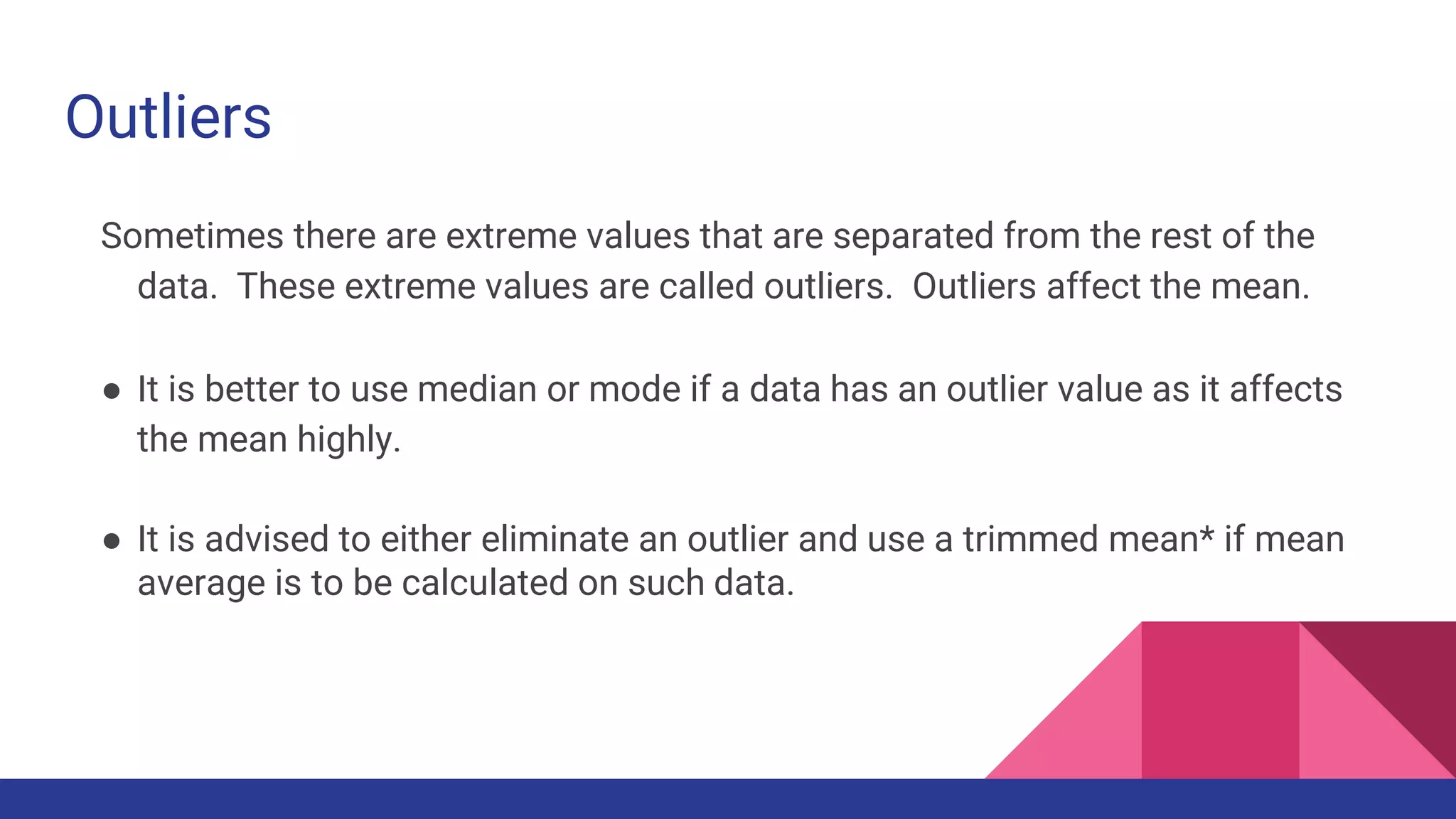 Outliers

Sometimes there are extreme values that are separated from the rest of the data. These extreme values are called outliers. Outliers affect the mean.

● It is better to use median or mode if a data has an outlier value as it affects the mean highly.

● It is advised to either eliminate an outlier and use a trimmed mean* if mean average is to be calculated on such data.